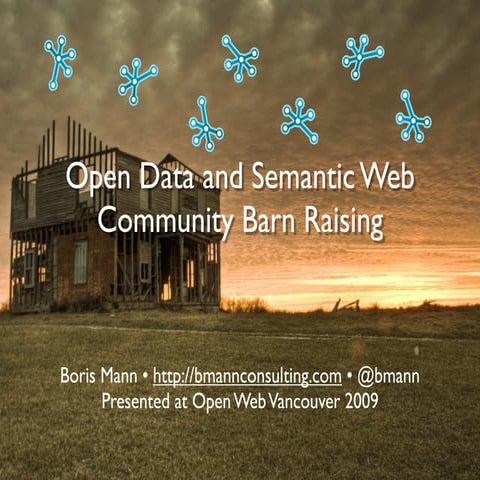 Open Data and Semantic Web
Community Barn Raising

Boris Mann • http://bmannconsulting.com • @bmann
Presented at Open Web Vancouver 2009